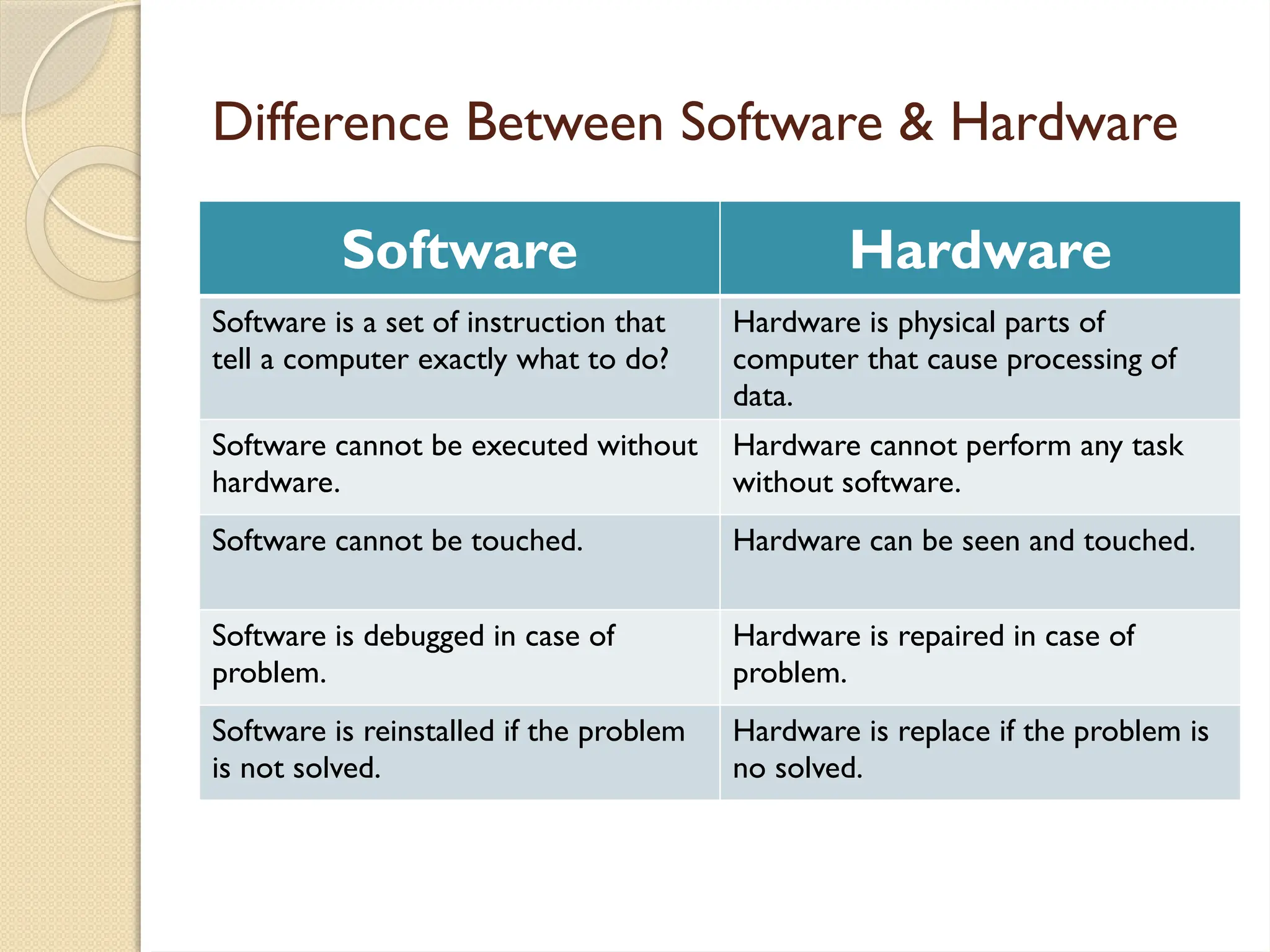 Difference Between Software & Hardware

| Software | Hardware |
|---|---|
| Software is a set of instruction that tell a computer exactly what to do? | Hardware is physical parts of computer that cause processing of data. |
| Software cannot be executed without hardware. | Hardware cannot perform any task without software. |
| Software cannot be touched. | Hardware can be seen and touched. |
| Software is debugged in case of problem. | Hardware is repaired in case of problem. |
| Software is reinstalled if the problem is not solved. | Hardware is replace if the problem is no solved. |